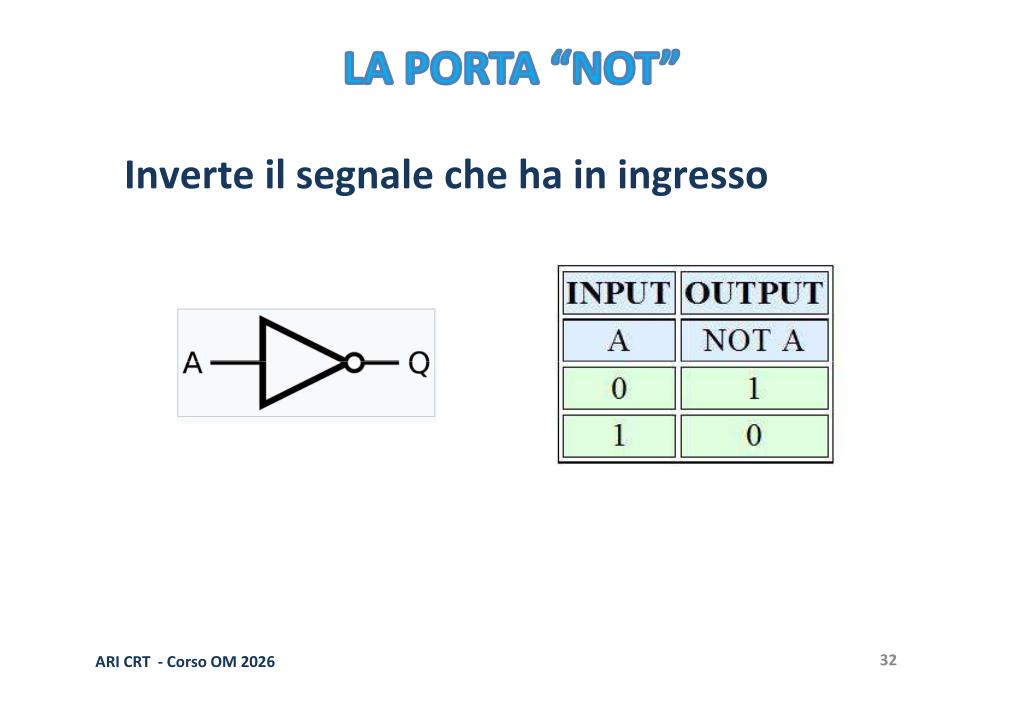 LA PORTA "NOT"

Inverte il segnale che ha in ingresso

A

Q

| INPUT | OUTPUT |
|---|---|
| A | NOT A |
| 0 | 1 |
| 1 | 0 |

ARI CRT - Corso OM 2026

32